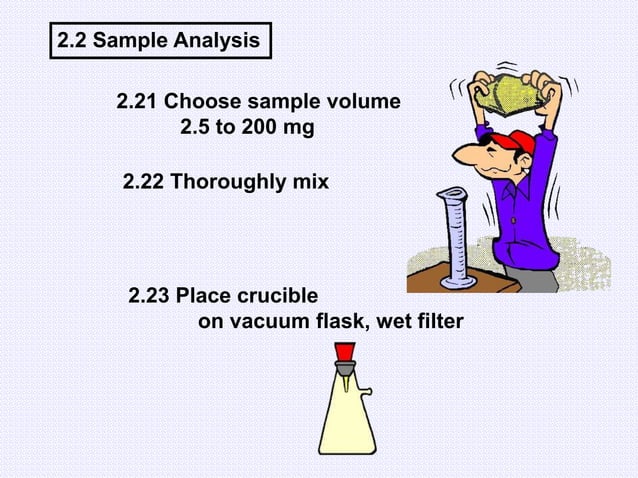 2.2 Sample Analysis

2.21 Choose sample volume
2.5 to 200 mg

2.22 Thoroughly mix

2.23 Place crucible
on vacuum flask, wet filter